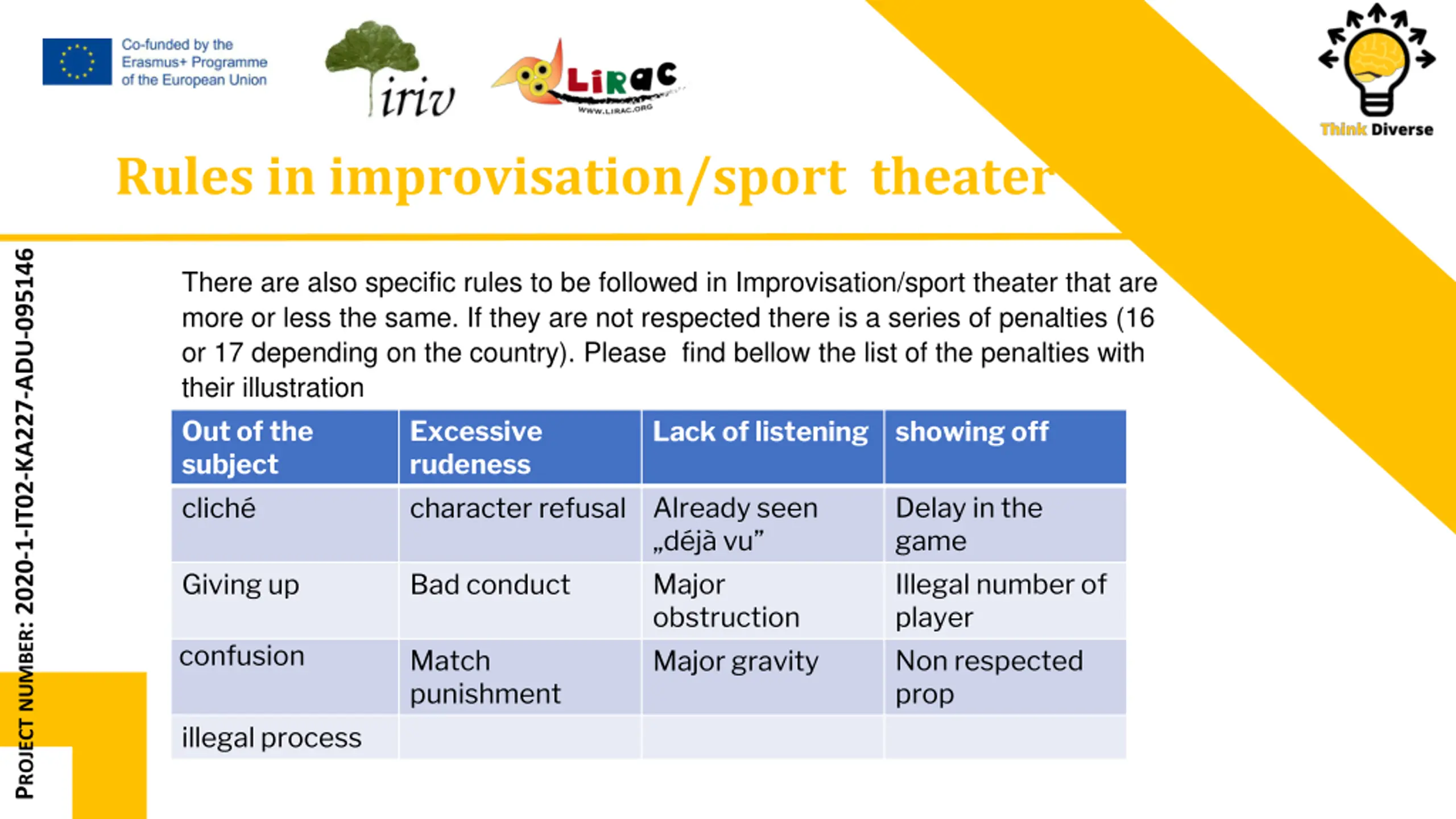 Co-funded by the Erasmus+ Programme of the European Union

iriv

LiRaC
WWW.LIRAC.ORG

Think Diverse

Rules in improvisation/sport theater

PROJECT NUMBER: 2020-1-IT02-KA227-ADU-095146

There are also specific rules to be followed in Improvisation/sport theater that are more or less the same. If they are not respected there is a series of penalties (16 or 17 depending on the country). Please find bellow the list of the penalties with their illustration

| Out of the subject | Excessive rudeness | Lack of listening | showing off |
|---|---|---|---|
| cliché | character refusal | Already seen „déjà vu” | Delay in the game |
| Giving up | Bad conduct | Major obstruction | Illegal number of player |
| confusion | Match punishment | Major gravity | Non respected prop |
| illegal process | | | |